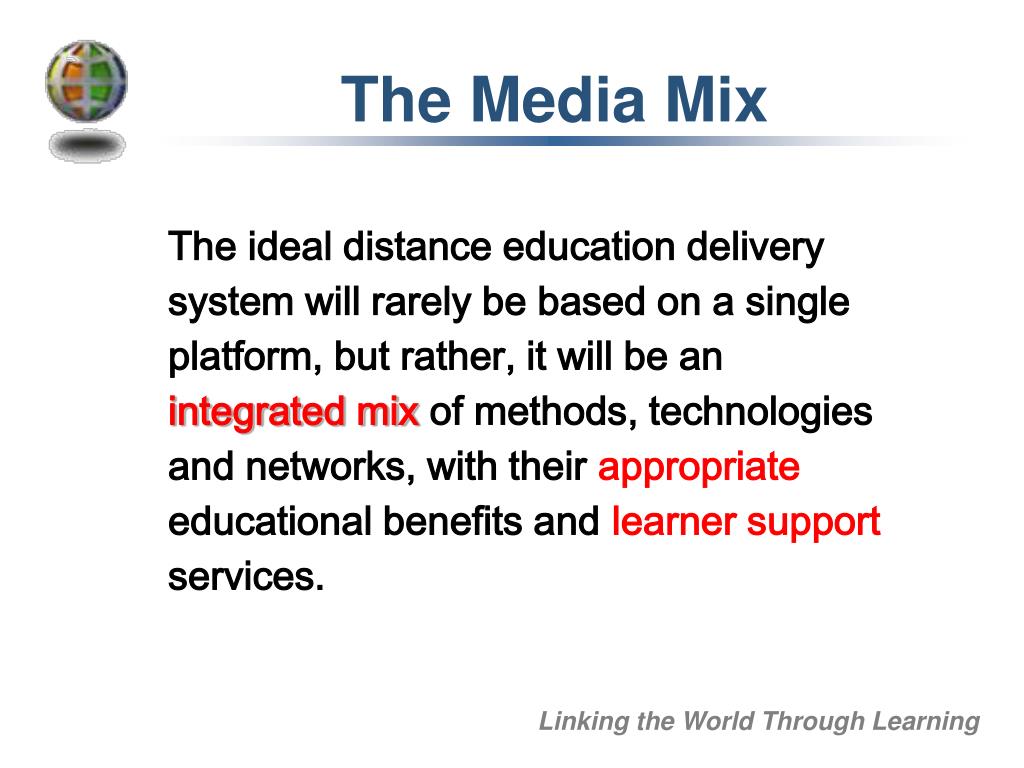 The Media Mix

The ideal distance education delivery system will rarely be based on a single platform, but rather, it will be an integrated mix of methods, technologies and networks, with their appropriate educational benefits and learner support services.

Linking the World Through Learning